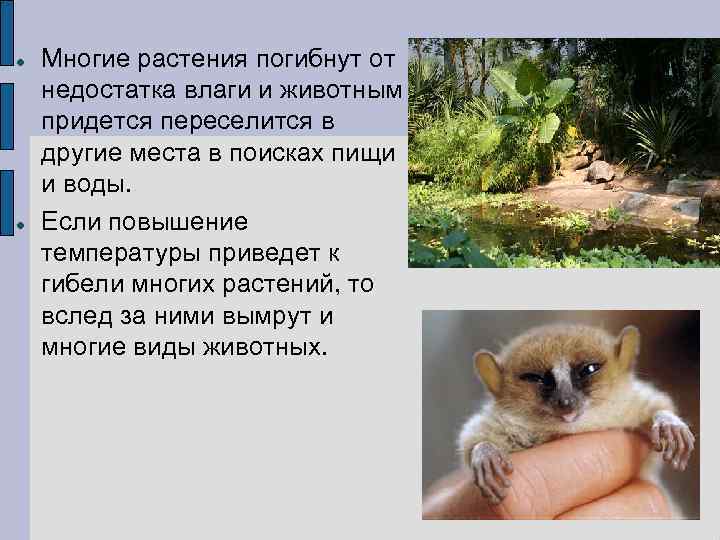 Многие растения погибнут от недостатка влаги и животным придется переселится в другие места в поисках пищи и воды.

Если повышение температуры приведет к гибели многих растений, то вслед за ними вымрут и многие виды животных.